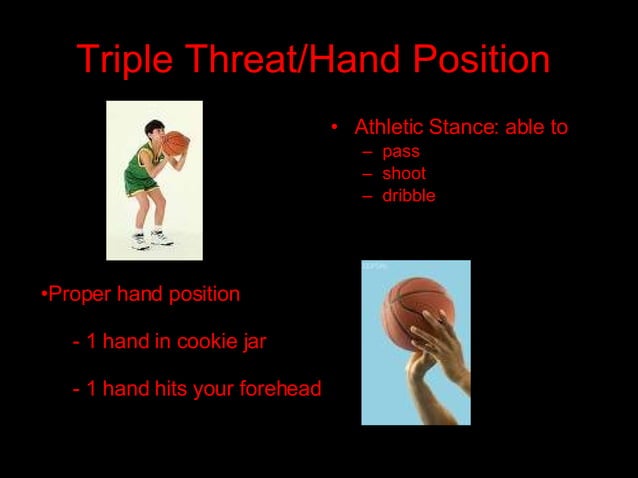 Triple Threat/Hand Position

• Athletic Stance: able to
– pass
– shoot
– dribble

•Proper hand position

- 1 hand in cookie jar

- 1 hand hits your forehead